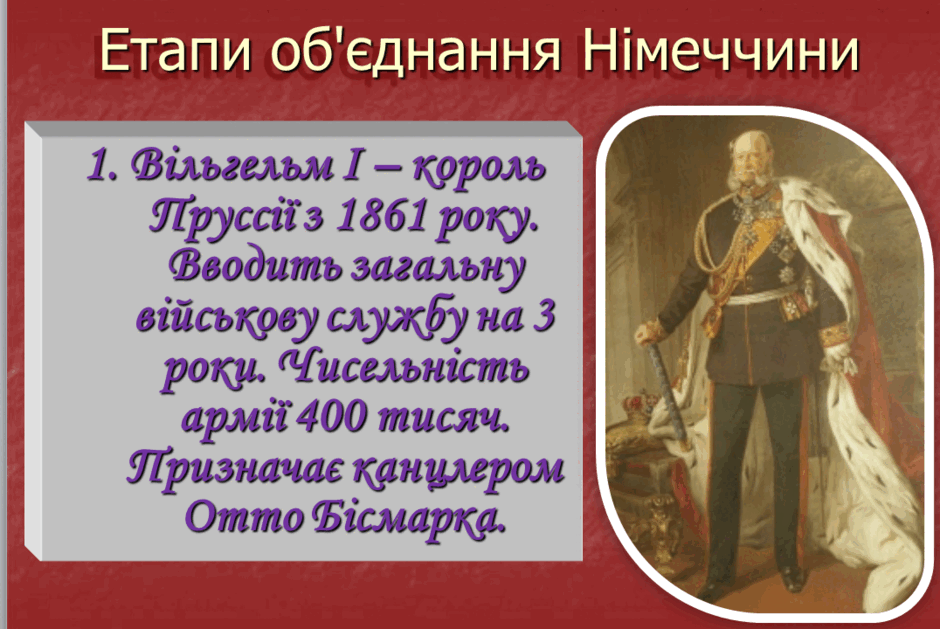 Етапи об'єднання Німеччини

1. Вільгельм I – король Пруссії з 1861 року. Вводить загальну військову службу на 3 роки. Чисельність армії 400 тисяч. Призначає канцлером Отто Бісмарка.